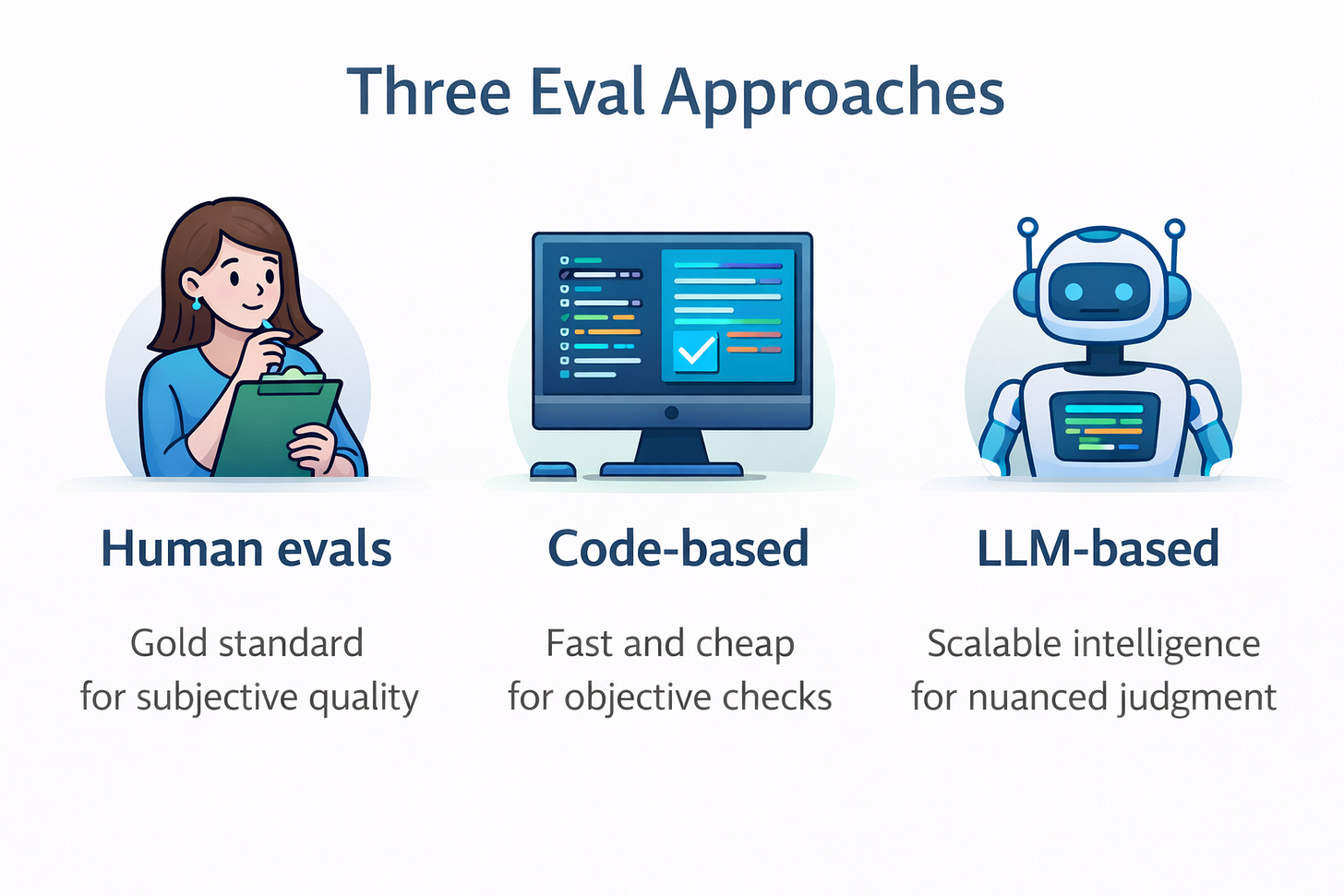 Three Eval Approaches

Human evals

Gold standard for subjective quality

Code-based

Fast and cheap for objective checks

LLM-based

Scalable intelligence for nuanced judgment